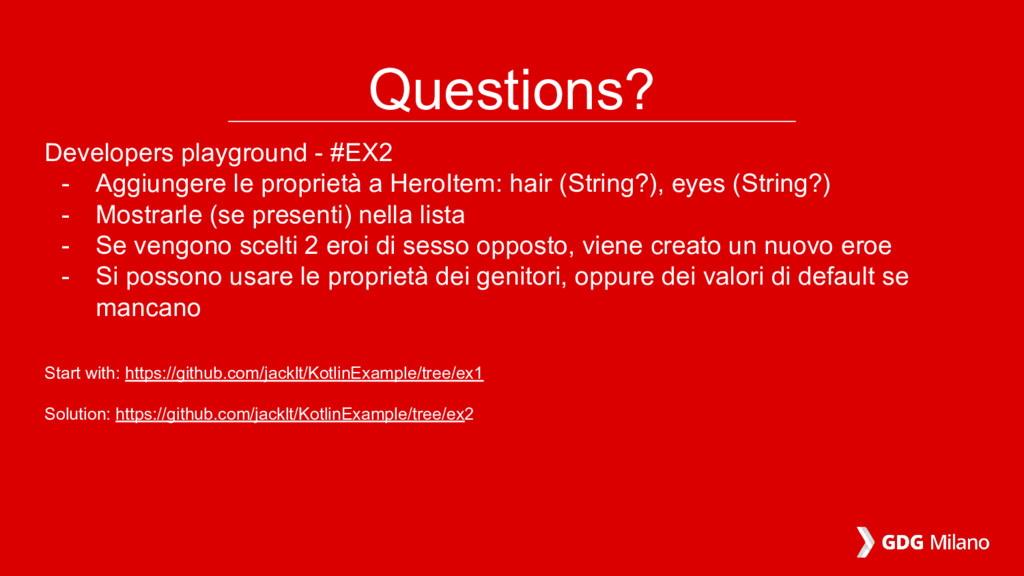 Questions?

Developers playground - #EX2

- Aggiungere le proprietà a HeroItem: hair (String?), eyes (String?)
- Mostrarle (se presenti) nella lista
- Se vengono scelti 2 eroi di sesso opposto, viene creato un nuovo eroe
- Si possono usare le proprietà dei genitori, oppure dei valori di default se mancano

Start with: https://github.com/jacklt/KotlinExample/tree/ex1

Solution: https://github.com/jacklt/KotlinExample/tree/ex2

GDG Milano